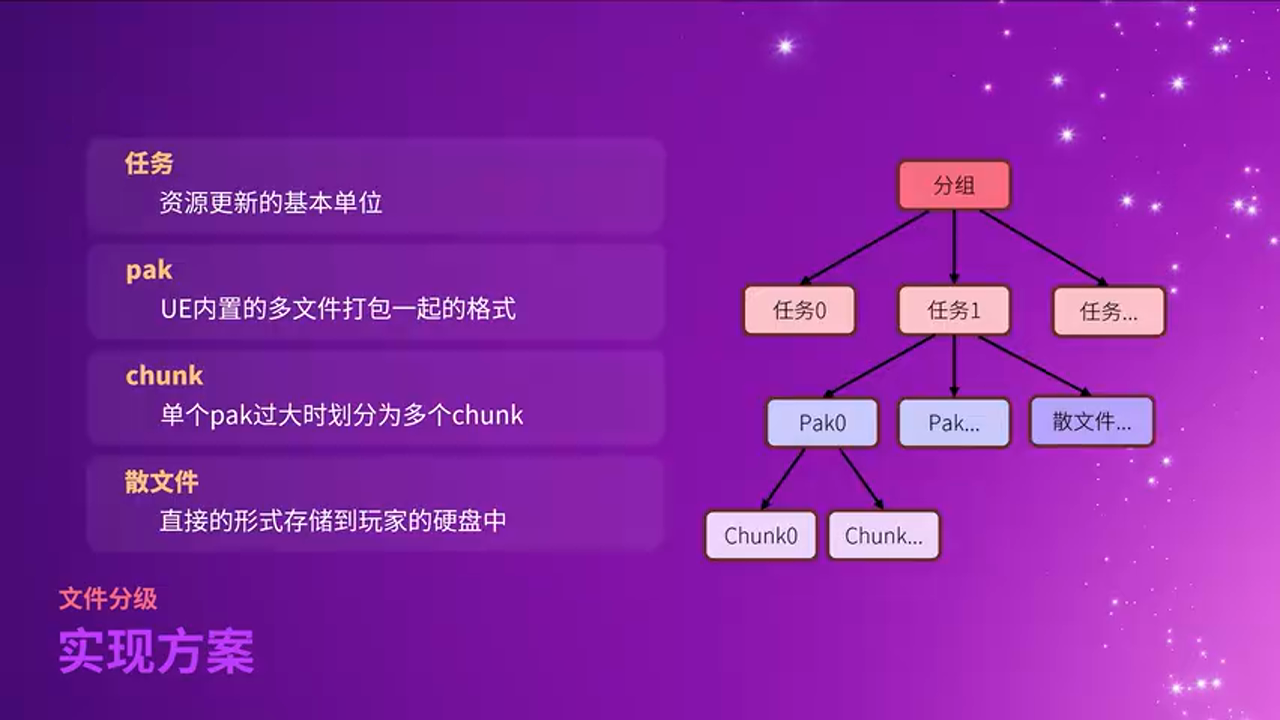 任务
资源更新的基本单位

pak
UE内置的多文件打包一起的格式

chunk
单个pak过大时划分为多个chunk

散文件
直接的形式存储到玩家的硬盘中

分组

任务0

任务1

任务...

Pak0

Pak...

散文件...

Chunk0

Chunk...

文件分级

实现方案